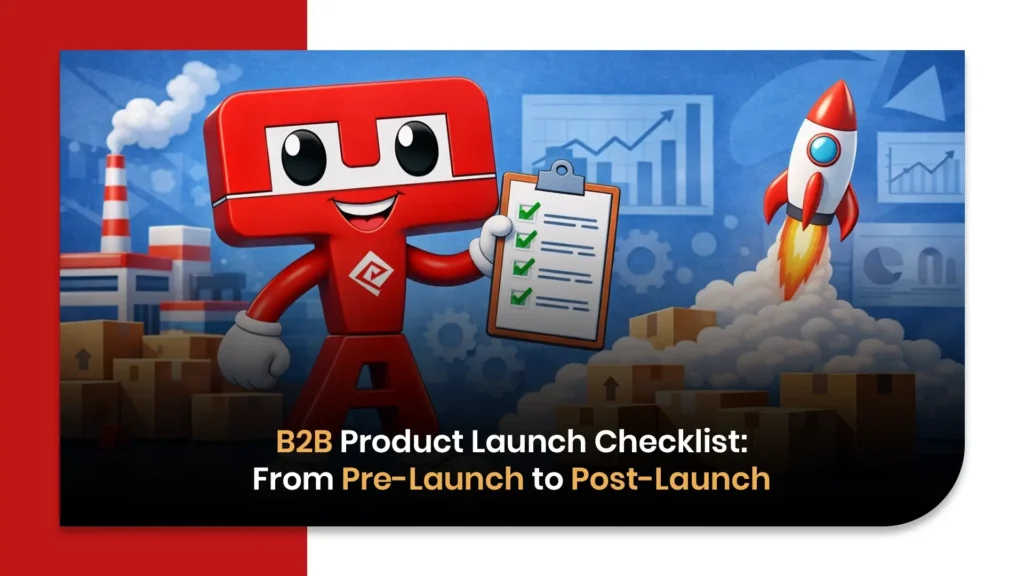 B2B Product Launch Checklist:
From Pre-Launch to Post-Launch